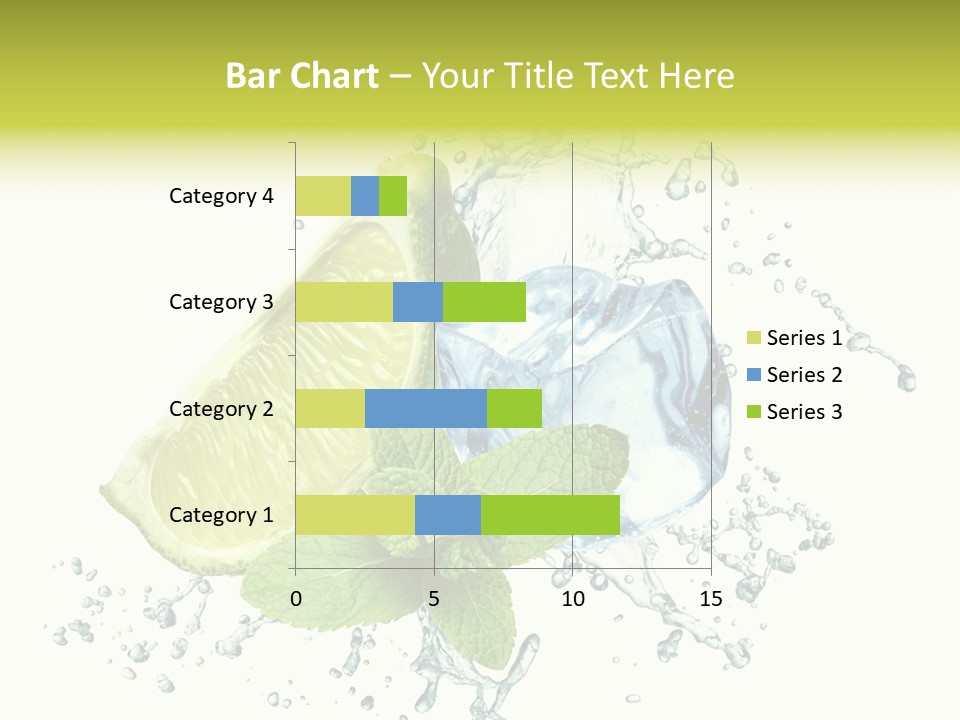 Bar Chart – Your Title Text Here

Category 4
Category 3
Category 2
Category 1

0
5
10
15

Series 1
Series 2
Series 3